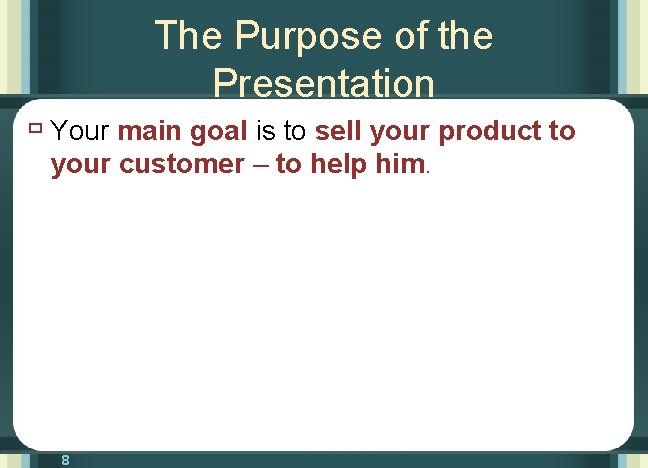 The Purpose of the Presentation

Your main goal is to sell your product to your customer – to help him.

8